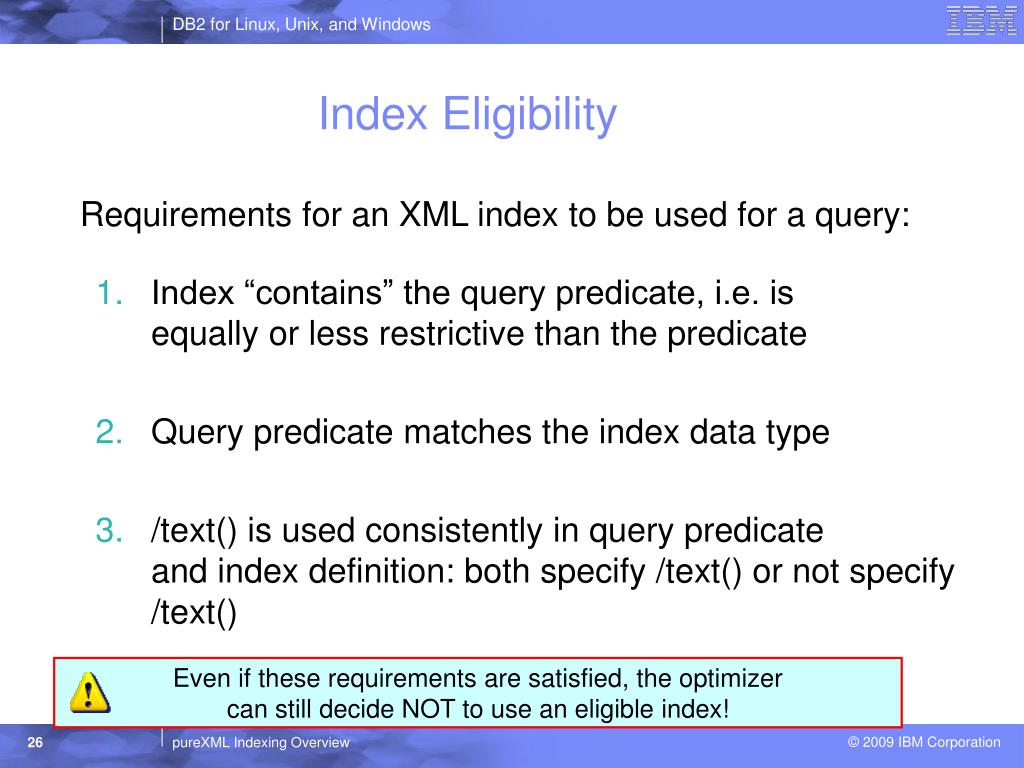 DB2 for Linux, Unix, and Windows

IBM

Index Eligibility

Requirements for an XML index to be used for a query:

1. Index “contains” the query predicate, i.e. is equally or less restrictive than the predicate

2. Query predicate matches the index data type

3. /text() is used consistently in query predicate and index definition: both specify /text() or not specify /text()

Even if these requirements are satisfied, the optimizer can still decide NOT to use an eligible index!

26

pureXML Indexing Overview

© 2009 IBM Corporation